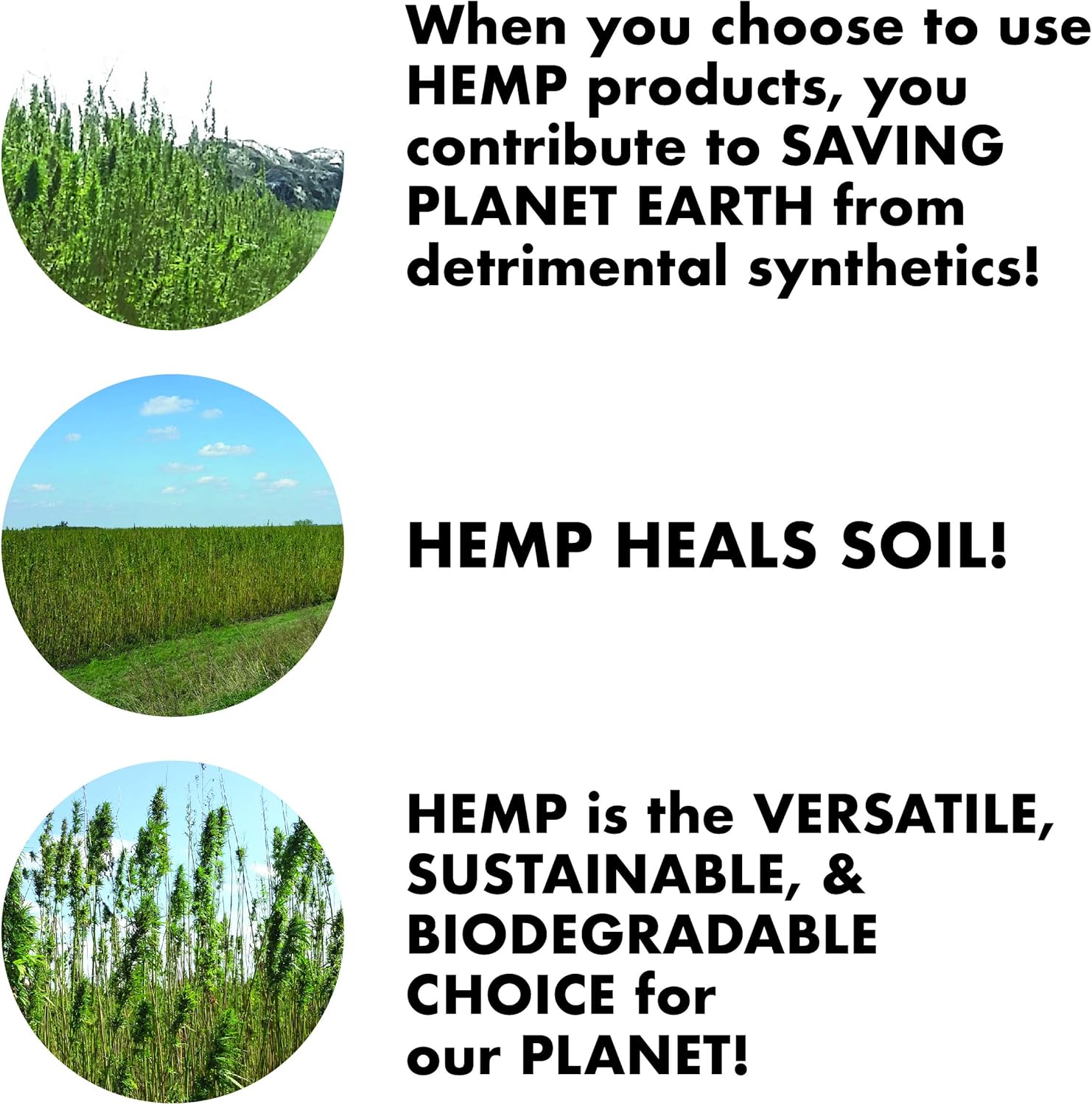 When you choose to use HEMP products, you contribute to SAVING PLANET EARTH from detrimental synthetics!

HEMP HEALS SOIL!

HEMP is the VERSATILE, SUSTAINABLE, & BIODEGRADABLE CHOICE for our PLANET!